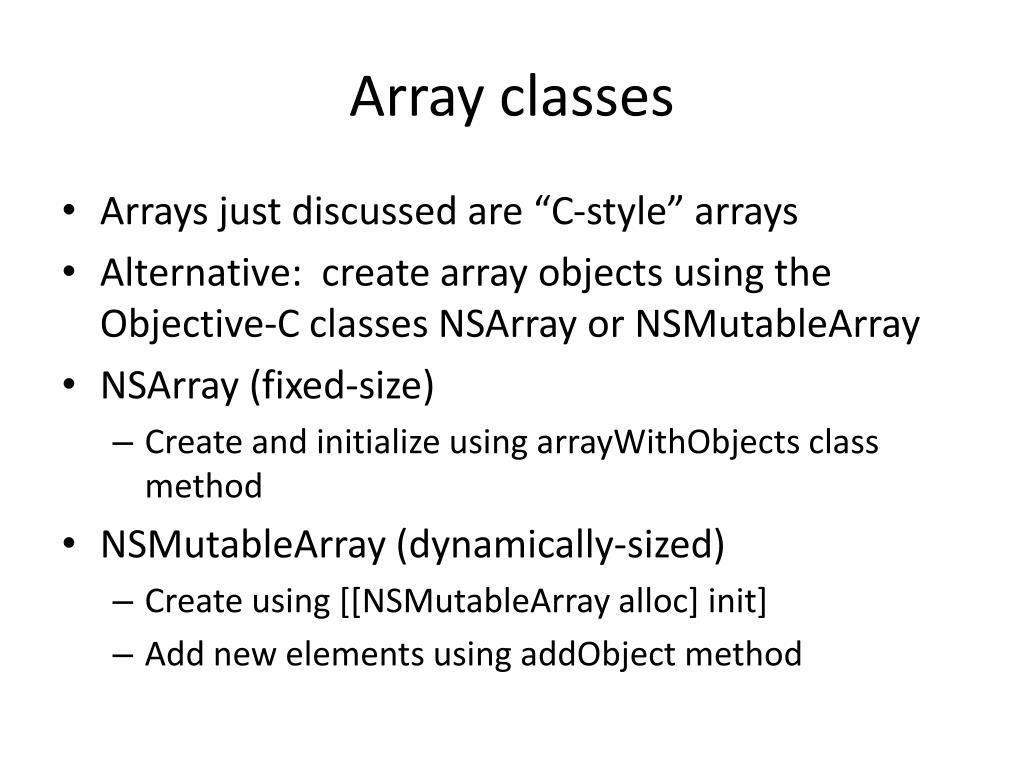 Array classes

• Arrays just discussed are “C-style” arrays
• Alternative: create array objects using the Objective-C classes NSArray or NSMutableArray
• NSArray (fixed-size)
– Create and initialize using arrayWithObjects class method
• NSMutableArray (dynamically-sized)
– Create using [[NSMutableArray alloc] init]
– Add new elements using addObject method